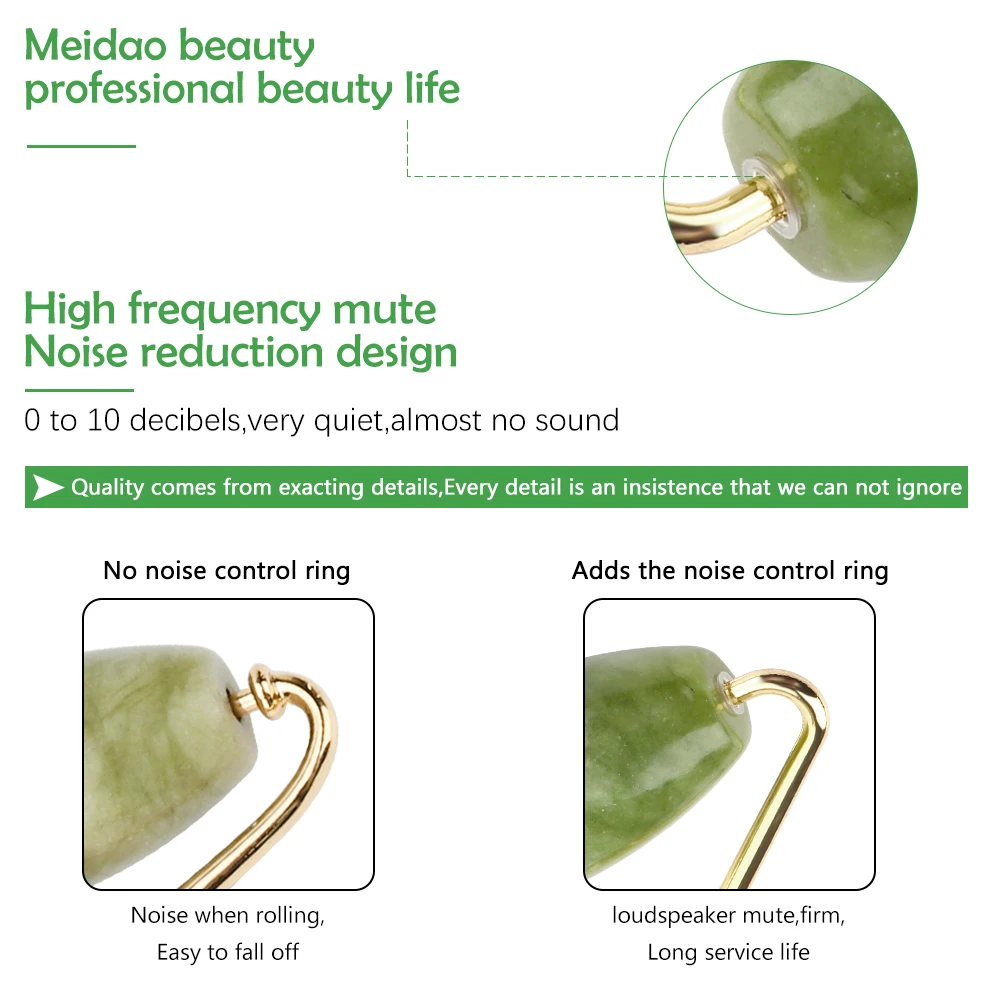 Meidao beauty
professional beauty life

High frequency mute
Noise reduction design

0 to 10 decibels,very quiet,almost no sound

Quality comes from exacting details,Every detail is an insistence that we can not ignore

No noise control ring

Noise when rolling,
Easy to fall off

Adds the noise control ring

loudspeaker mute,firm,
Long service life